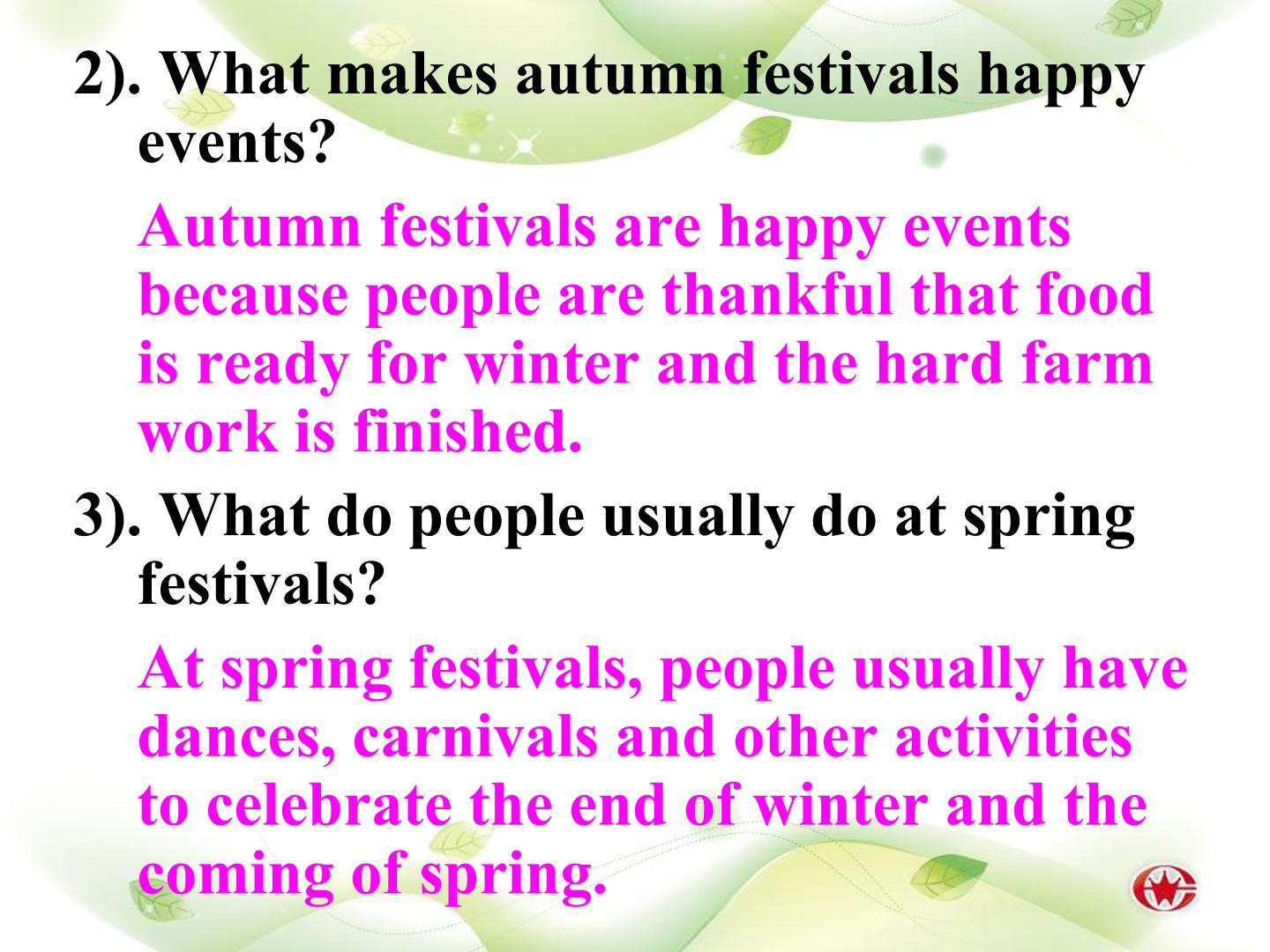 2). What makes autumn festivals happy events?

Autumn festivals are happy events because people are thankful that food is ready for winter and the hard farm work is finished.

3). What do people usually do at spring festivals?

At spring festivals, people usually have dances, carnivals and other activities to celebrate the end of winter and the coming of spring.